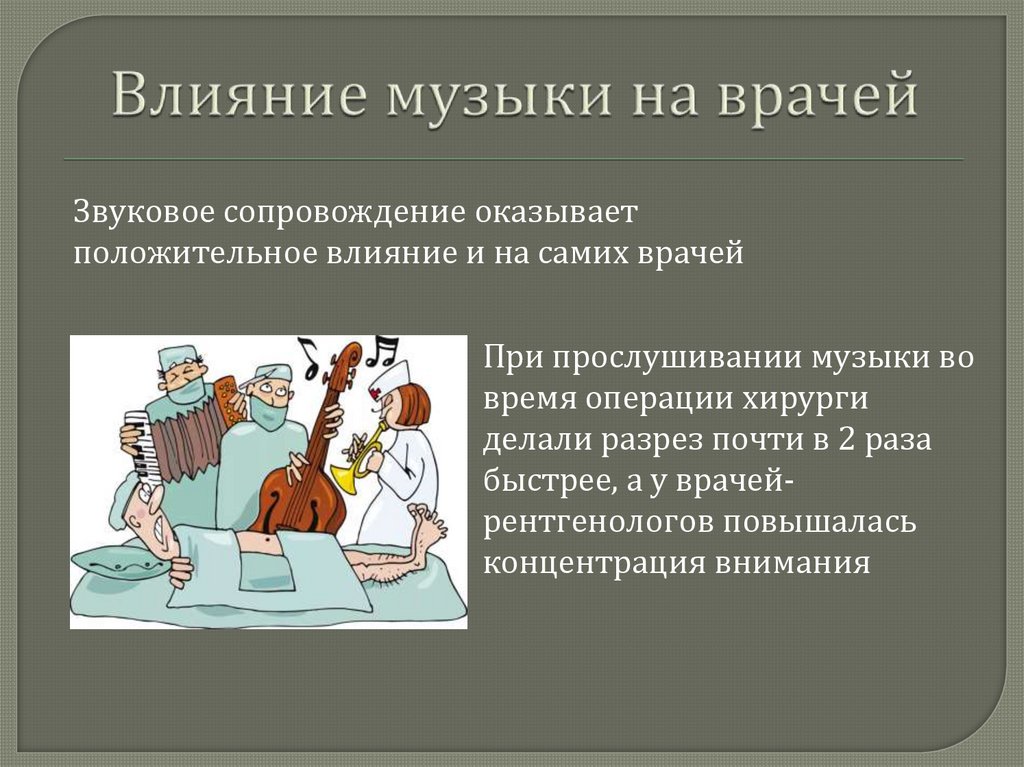 Влияние музыки на врачей

Звуковое сопровождение оказывает положительное влияние и на самих врачей

При прослушивании музыки во время операции хирурги делали разрез почти в 2 раза быстрее, а у врачей-рентгенологов повышалась концентрация внимания